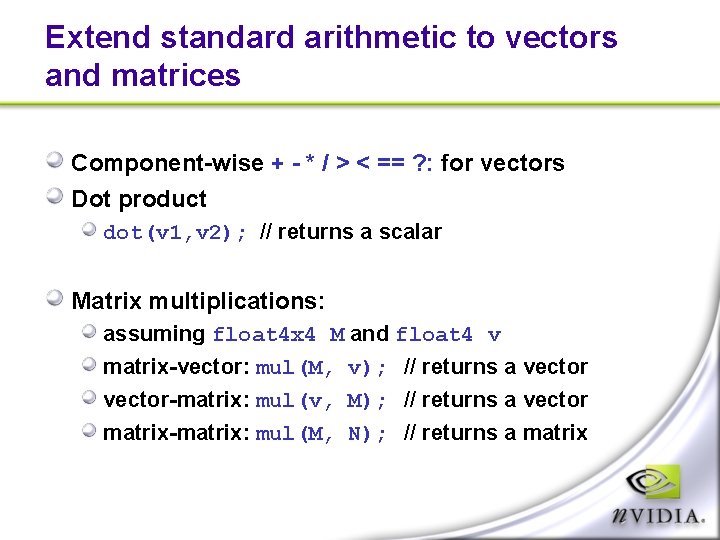 Extend standard arithmetic to vectors and matrices

Component-wise + - * / > < == ?: for vectors

Dot product

dot(v1,v2); // returns a scalar

Matrix multiplications:

assuming float4x4 M and float4 v

matrix-vector: mul(M, v); // returns a vector

vector-matrix: mul(v, M); // returns a vector

matrix-matrix: mul(M, N); // returns a matrix

nVIDIA.